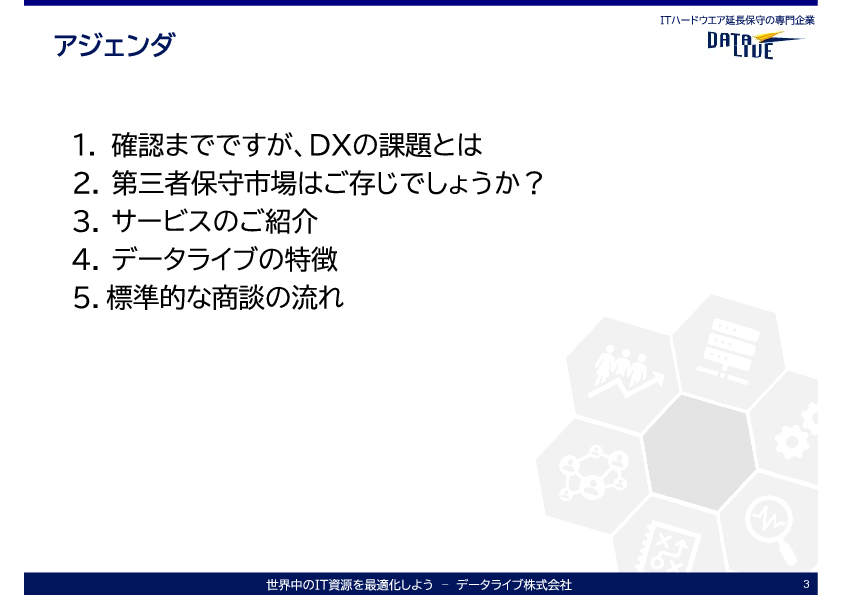 アジェンダ

ITハードウエア延長保守の専門企業
DATA LIVE

1. 確認までですが、DXの課題とは
2. 第三者保守市場はご存じでしょうか？
3. サービスのご紹介
4. データライブの特徴
5. 標準的な商談の流れ

世界中のIT資源を最適化しよう － データライブ株式会社

3